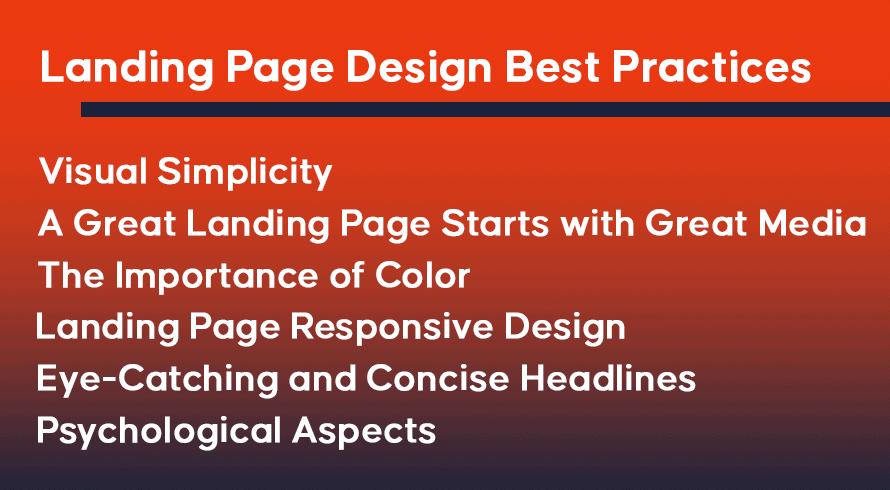 Landing Page Design Best Practices

Visual Simplicity
A Great Landing Page Starts with Great Media
The Importance of Color
Landing Page Responsive Design
Eye-Catching and Concise Headlines
Psychological Aspects